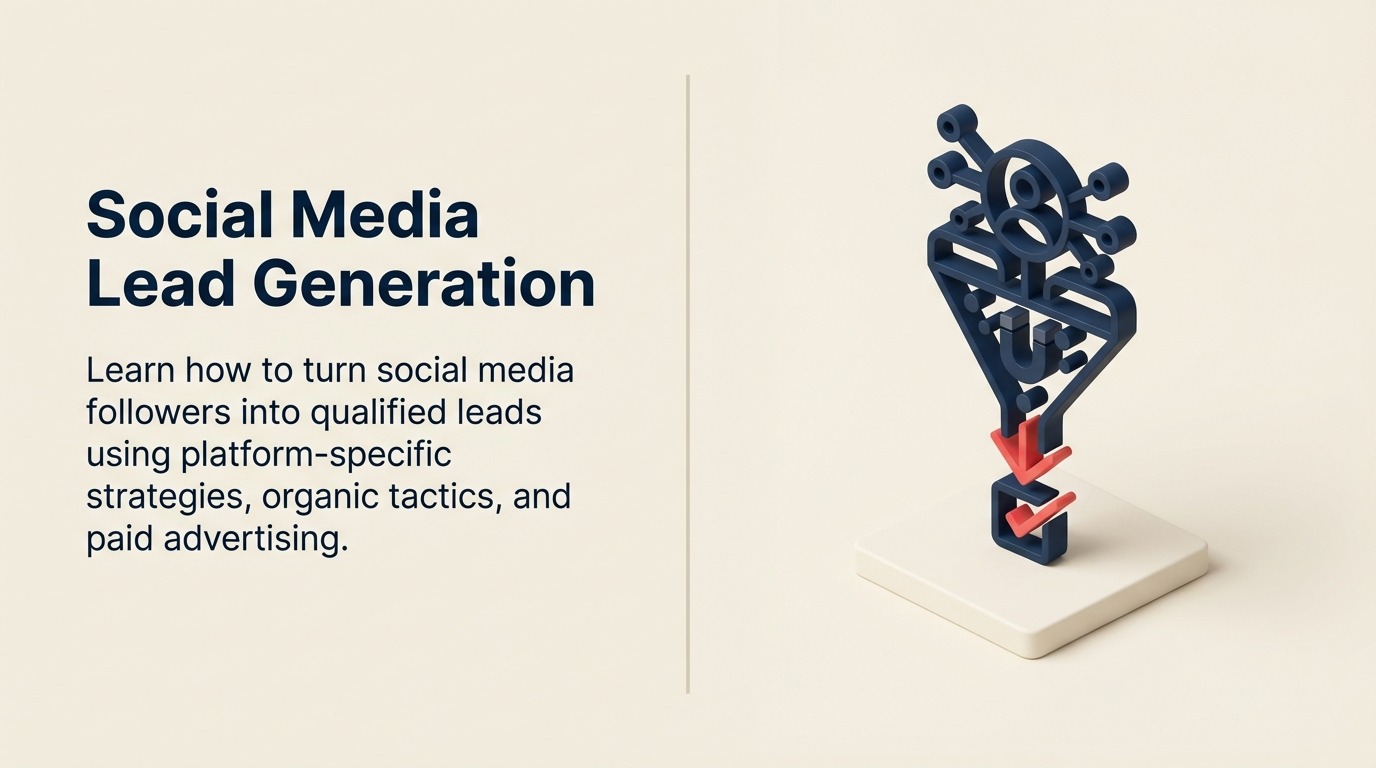 Social Media Lead Generation

Learn how to turn social media followers into qualified leads using platform-specific strategies, organic tactics, and paid advertising.